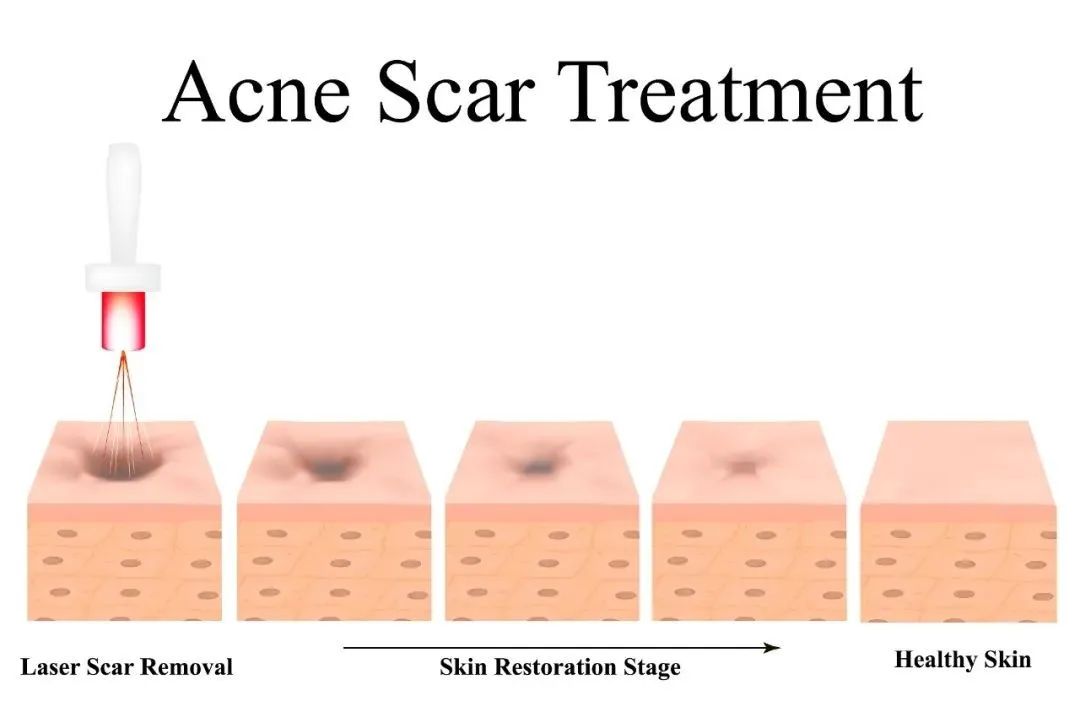 Acne Scar Treatment

Laser Scar Removal

Skin Restoration Stage

Healthy Skin